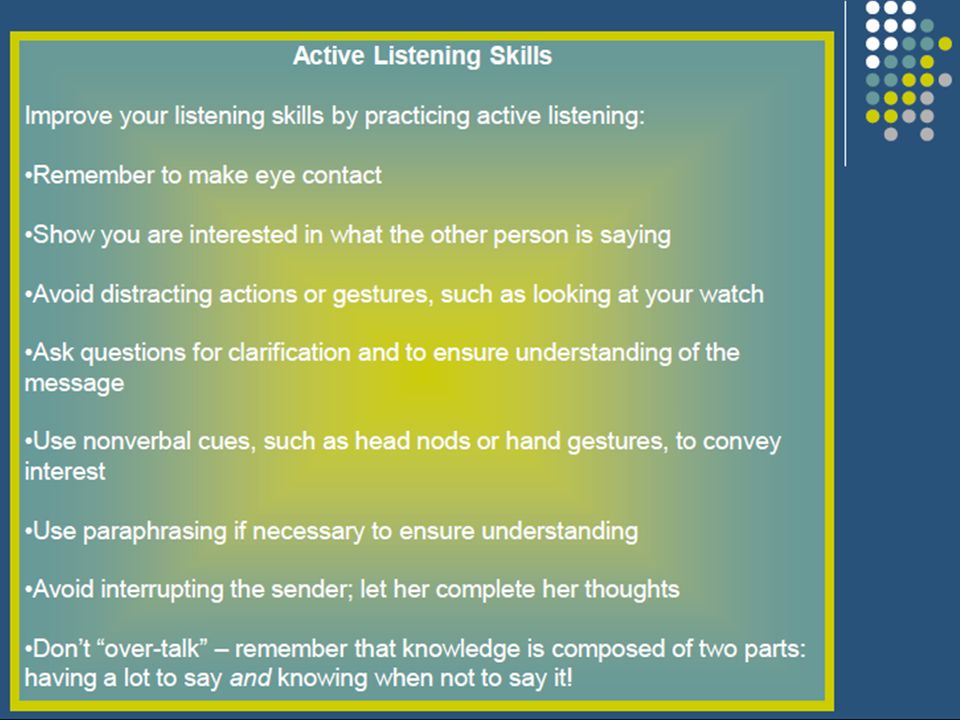 Active Listening Skills

Improve your listening skills by practicing active listening:

•Remember to make eye contact

•Show you are interested in what the other person is saying

•Avoid distracting actions or gestures, such as looking at your watch

•Ask questions for clarification and to ensure understanding of the message

•Use nonverbal cues, such as head nods or hand gestures, to convey interest

•Use paraphrasing if necessary to ensure understanding

•Avoid interrupting the sender; let her complete her thoughts

•Don't "over-talk" – remember that knowledge is composed of two parts: having a lot to say and knowing when not to say it!